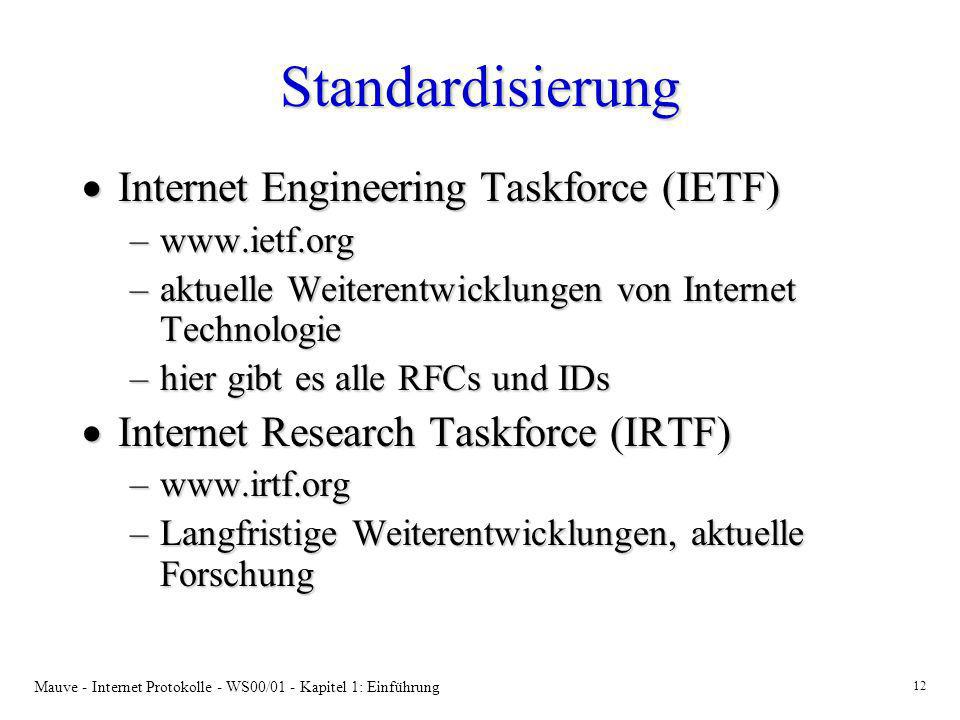 Standardisierung

• Internet Engineering Taskforce (IETF)
  – www.ietf.org
  – aktuelle Weiterentwicklungen von Internet Technologie
  – hier gibt es alle RFCs und IDs
• Internet Research Taskforce (IRTF)
  – www.irtf.org
  – Langfristige Weiterentwicklungen, aktuelle Forschung

Mauve - Internet Protokolle - WS00/01 - Kapitel 1: Einführung

12